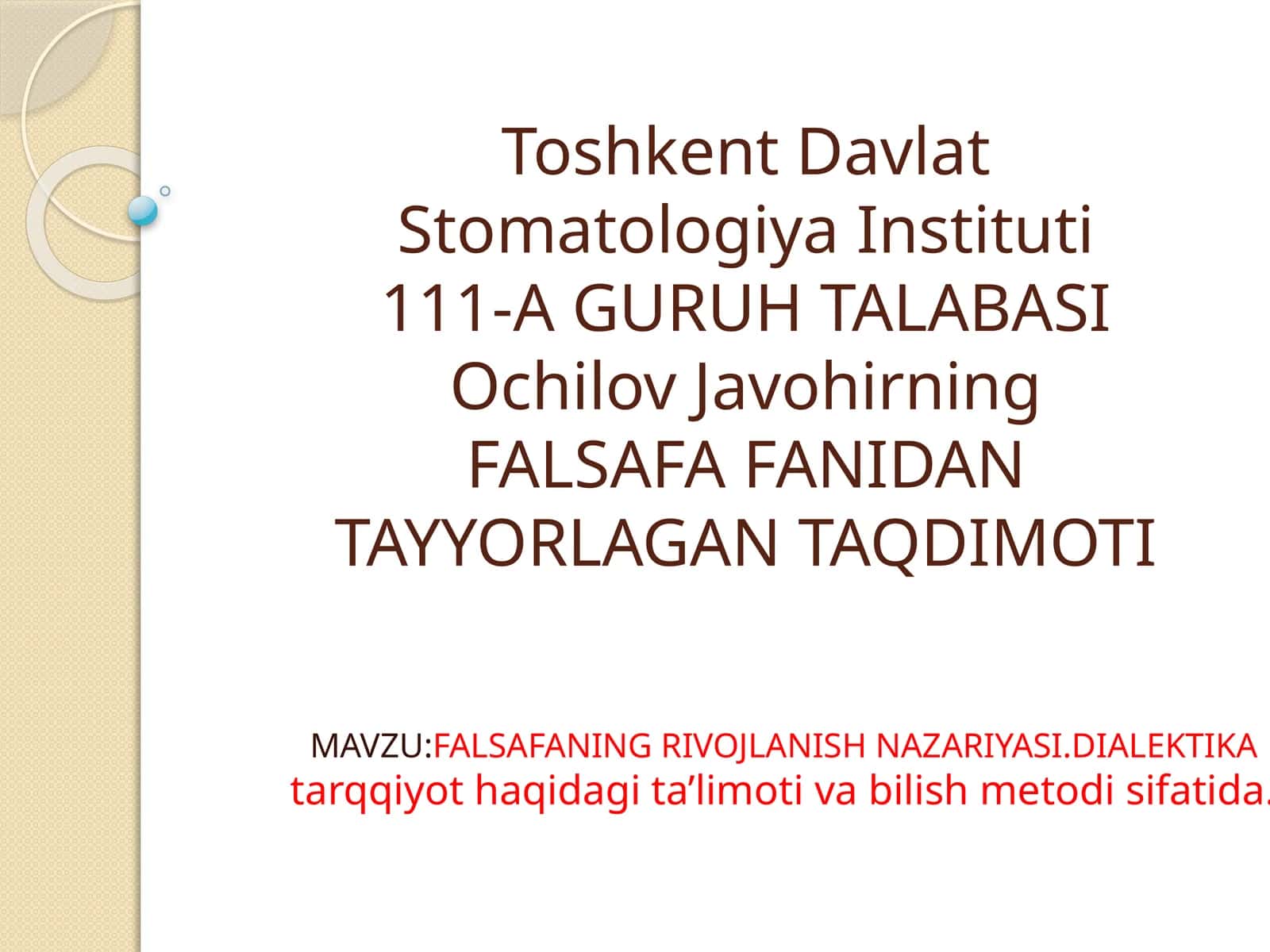 Toshkent Davlat Stomatologiya Instituti 111-A GURUH TALABASI Ochilov Javohirning FALSAFA FANIDAN TAYYORLAGAN TAQDIMOTI

MAVZU:FALSAFANING RIVOJLANISH NAZARIYASI.DIALEKTIKA tarqqiyot haqidagi ta’limoti va bilish metodi sifatida.